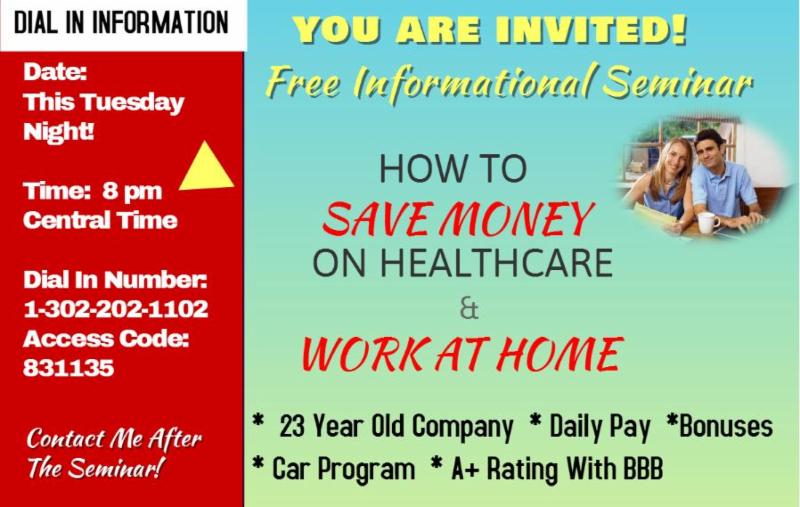 DIAL IN INFORMATION

Date:
This Tuesday Night!

Time: 8 pm
Central Time

Dial In Number:
1-302-202-1102
Access Code:
831135

Contact Me After The Seminar!

YOU ARE INVITED!

Free Informational Seminar

HOW TO
SAVE MONEY
ON HEALTHCARE
&
WORK AT HOME

* 23 Year Old Company * Daily Pay *Bonuses
* Car Program * A+ Rating With BBB